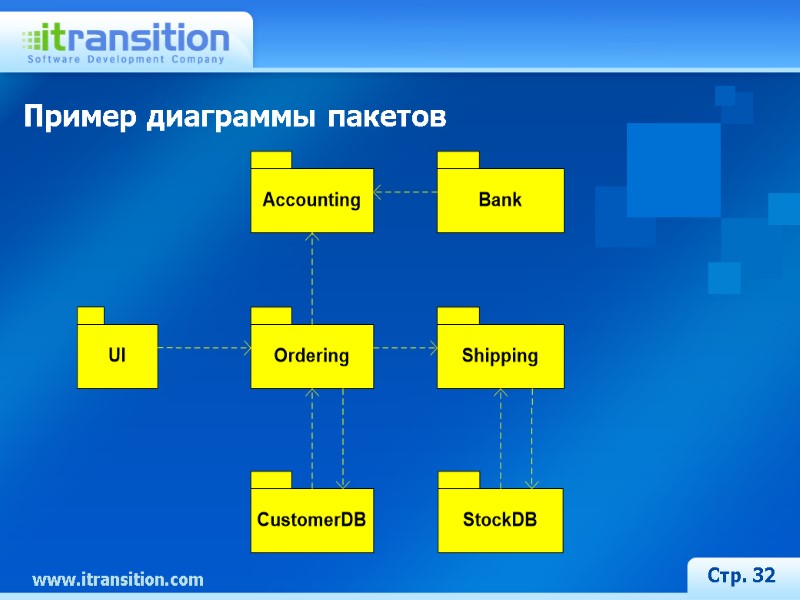 itransition
Software Development Company

Пример диаграммы пакетов

Accounting

Bank

UI

Ordering

Shipping

CustomerDB

StockDB

www.itransition.com

Стр. 32